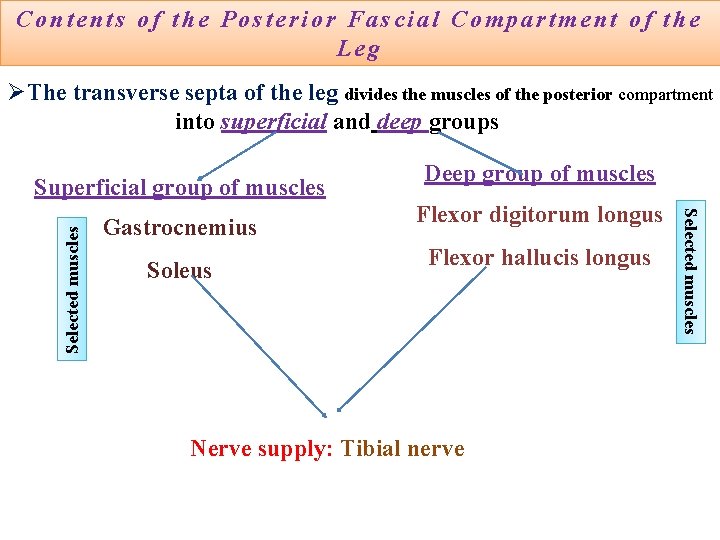 Contents of the Posterior Fascial Compartment of the Leg

➢The transverse septa of the leg divides the muscles of the posterior compartment into superficial and deep groups

Superficial group of muscles

Selected muscles

Gastrocnemius

Soleus

Deep group of muscles

Flexor digitorum longus

Flexor hallucis longus

Selected muscles

Nerve supply: Tibial nerve